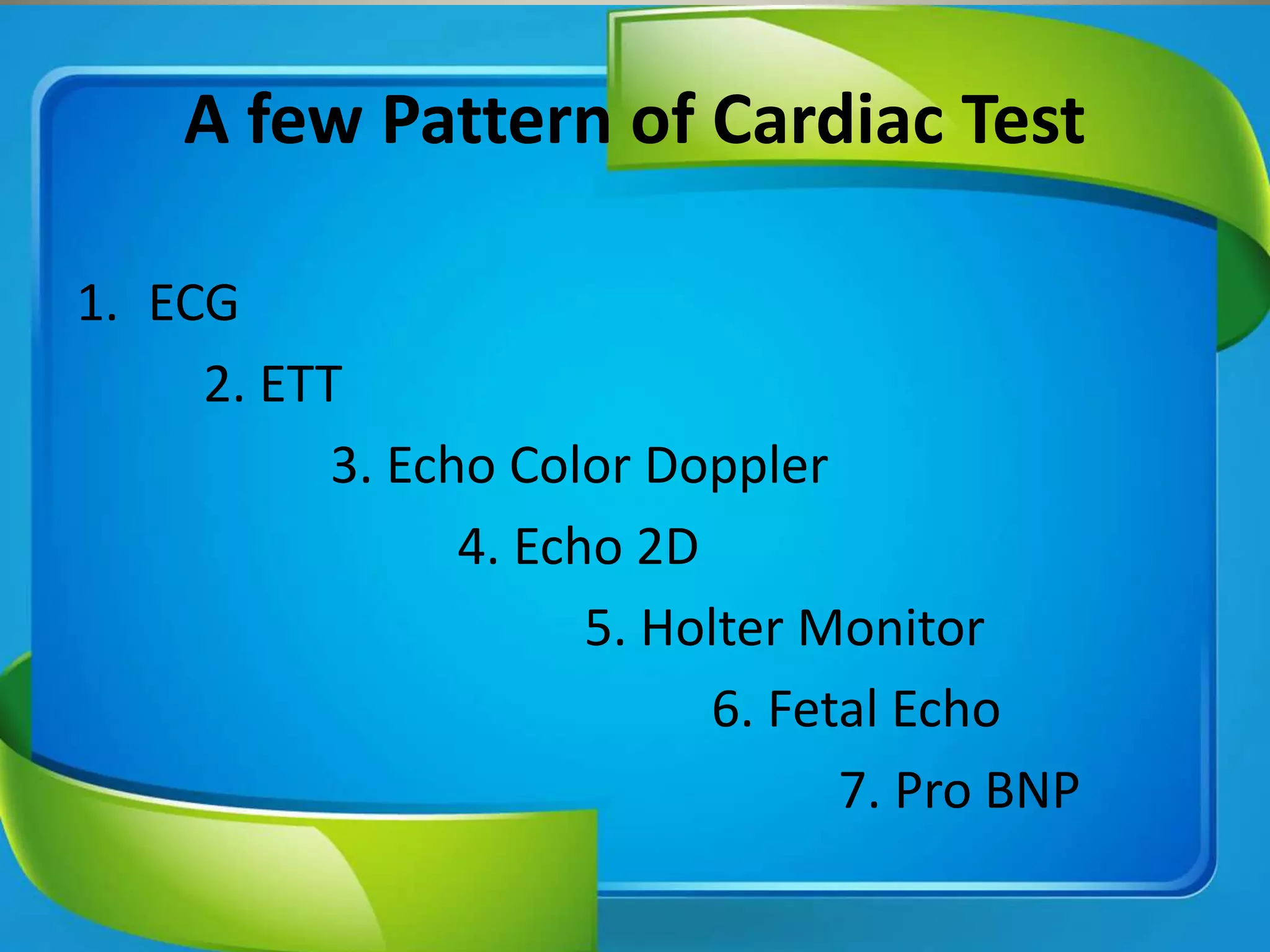 A few Pattern of Cardiac Test

1. ECG
2. ETT
3. Echo Color Doppler
4. Echo 2D
5. Holter Monitor
6. Fetal Echo
7. Pro BNP